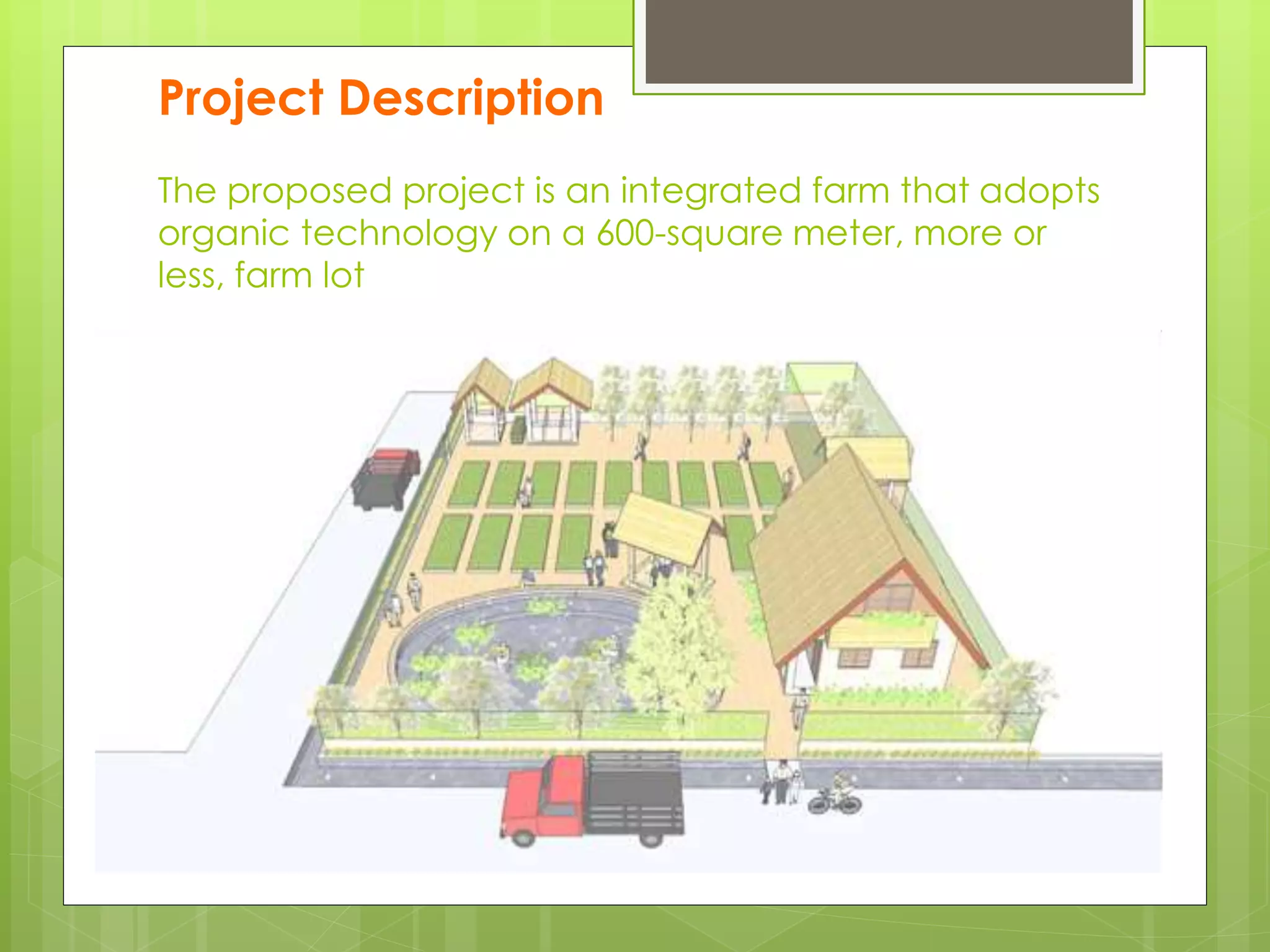 Project Description

The proposed project is an integrated farm that adopts organic technology on a 600-square meter, more or less, farm lot